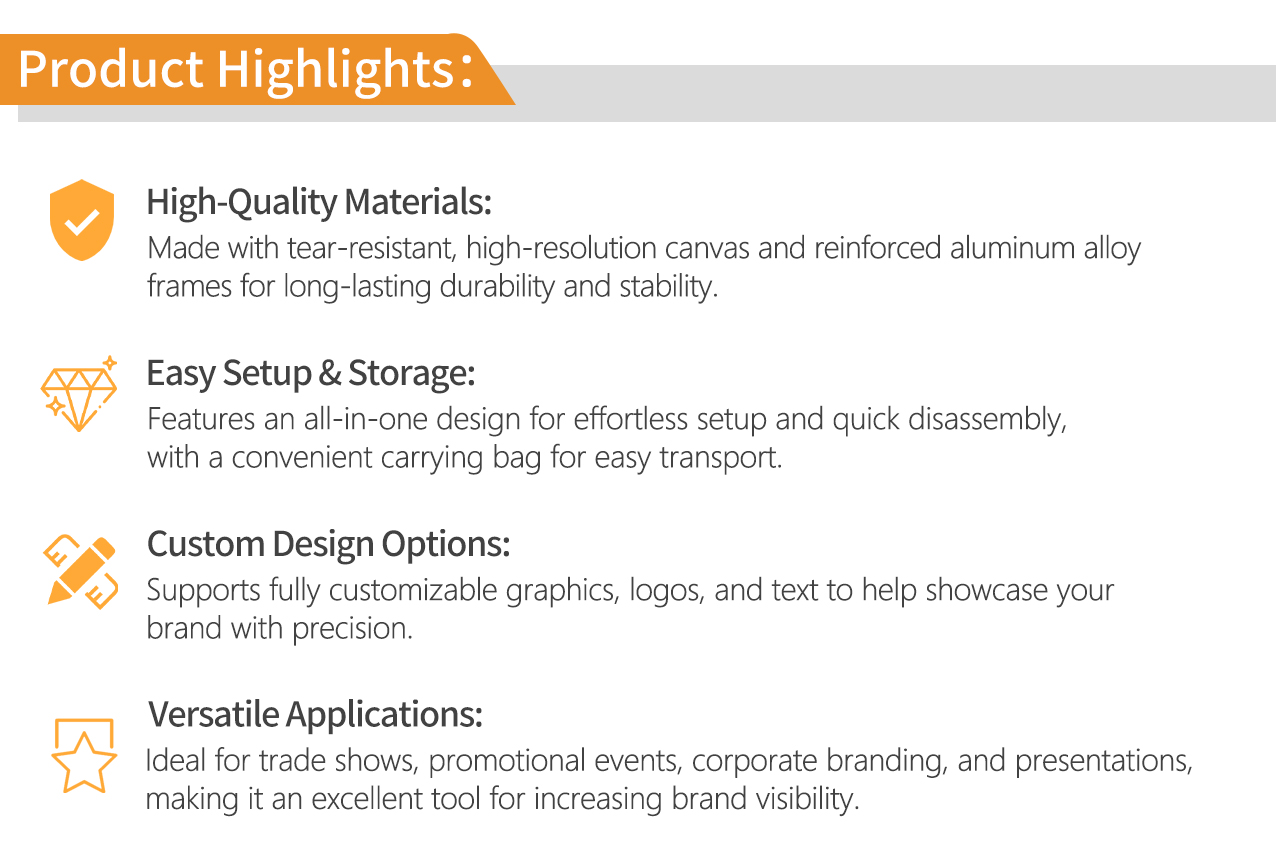 Product Highlights:

High-Quality Materials:
Made with tear-resistant, high-resolution canvas and reinforced aluminum alloy frames for long-lasting durability and stability.

Easy Setup & Storage:
Features an all-in-one design for effortless setup and quick disassembly, with a convenient carrying bag for easy transport.

Custom Design Options:
Supports fully customizable graphics, logos, and text to help showcase your brand with precision.

Versatile Applications:
Ideal for trade shows, promotional events, corporate branding, and presentations, making it an excellent tool for increasing brand visibility.